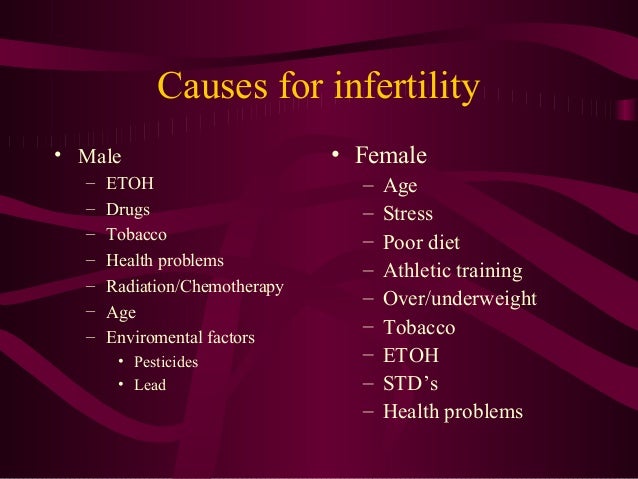 Causes for infertility

• Male
– ETOH
– Drugs
– Tobacco
– Health problems
– Radiation/Chemotherapy
– Age
– Enviromental factors
• Pesticides
• Lead

• Female
– Age
– Stress
– Poor diet
– Athletic training
– Over/underweight
– Tobacco
– ETOH
– STD's
– Health problems